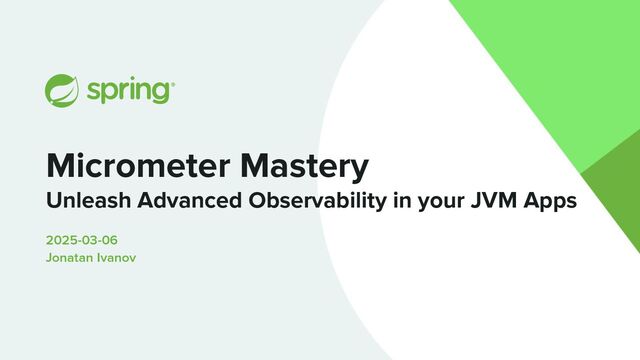 spring

Micrometer Mastery
Unleash Advanced Observability in your JVM Apps

2025-03-06
Jonatan Ivanov